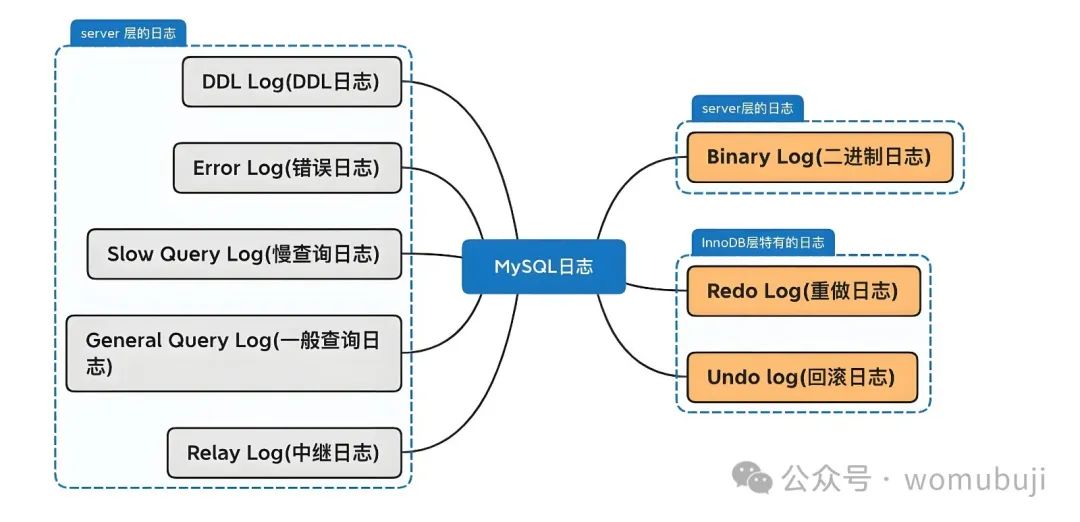 server 层的日志

DDL Log(DDL日志)

Error Log(错误日志)

Slow Query Log(慢查询日志)

General Query Log(一般查询日志)

Relay Log(中继日志)

MySQL日志

server层的日志

Binary Log(二进制日志)

InnoDB层特有的日志

Redo Log(重做日志)

Undo log(回滚日志)

公众号 · womubuji